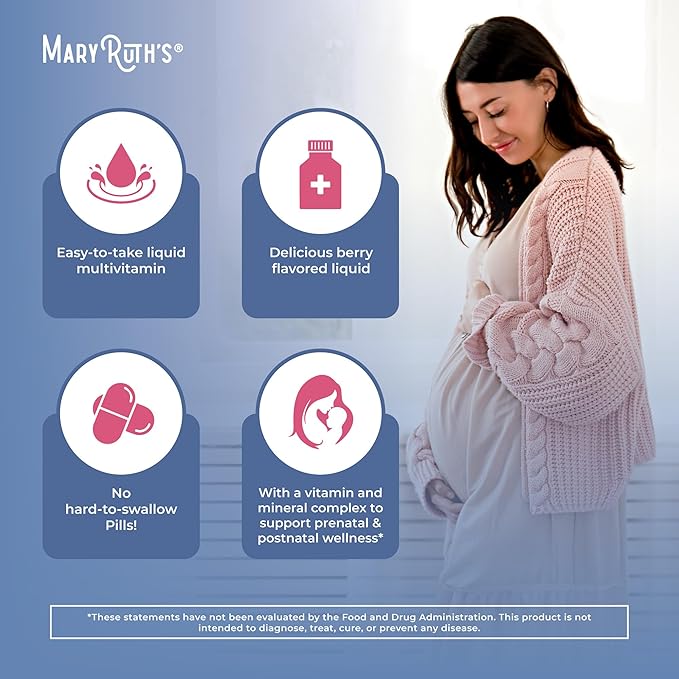 MARY RUTH'S®

Easy-to-take liquid multivitamin

Delicious berry flavored liquid

No hard-to-swallow Pills!

With a vitamin and mineral complex to support prenatal & postnatal wellness*

*These statements have not been evaluated by the Food and Drug Administration. This product is not intended to diagnose, treat, cure, or prevent any disease.